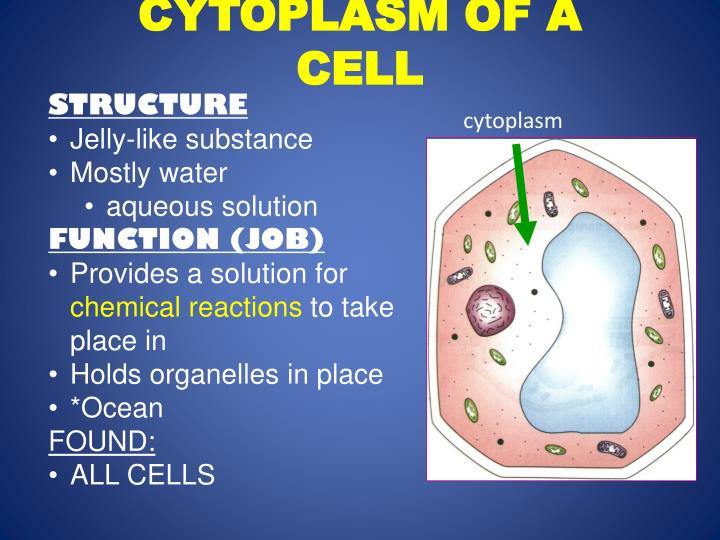 CYTOPLASM OF A CELL

STRUCTURE
• Jelly-like substance
• Mostly water
• aqueous solution

FUNCTION (JOB)
• Provides a solution for chemical reactions to take place in
• Holds organelles in place
• *Ocean

FOUND:
• ALL CELLS

cytoplasm